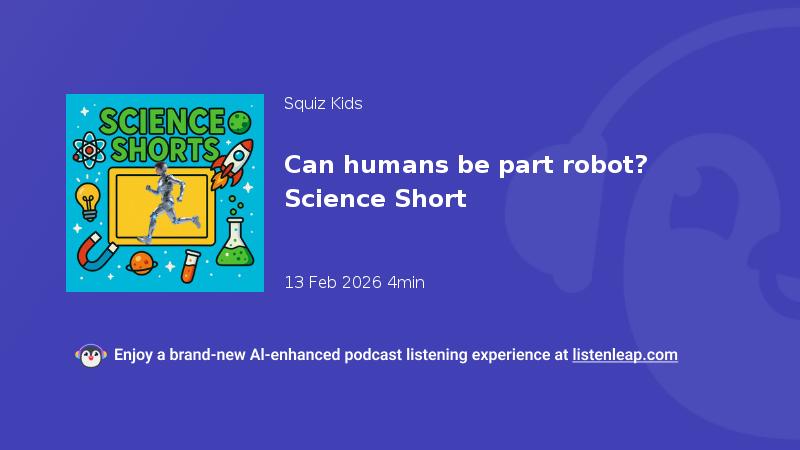 SCIENCE SHORTS

Squiz Kids

Can humans be part robot? Science Short

13 Feb 2026 4min

Enjoy a brand-new AI-enhanced podcast listening experience at listenleap.com